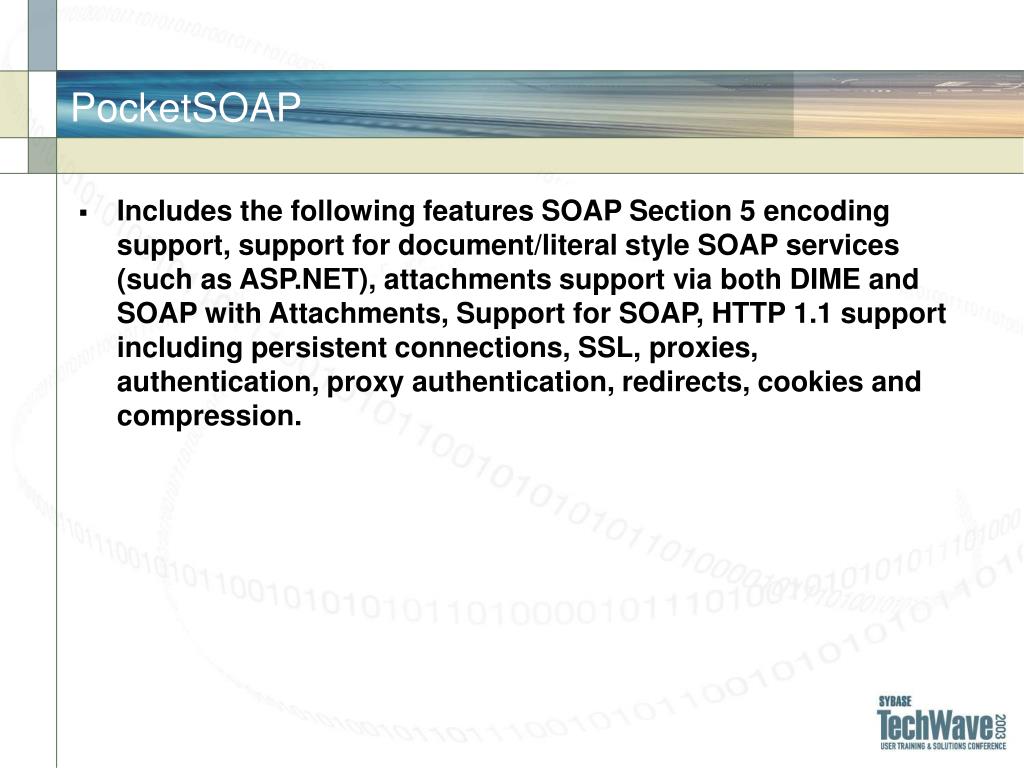 PocketSOAP

▪ Includes the following features SOAP Section 5 encoding support, support for document/literal style SOAP services (such as ASP.NET), attachments support via both DIME and SOAP with Attachments, Support for SOAP, HTTP 1.1 support including persistent connections, SSL, proxies, authentication, proxy authentication, redirects, cookies and compression.

SYBASE
TechWave 2003
USER TRAINING & SOLUTIONS CONFERENCE